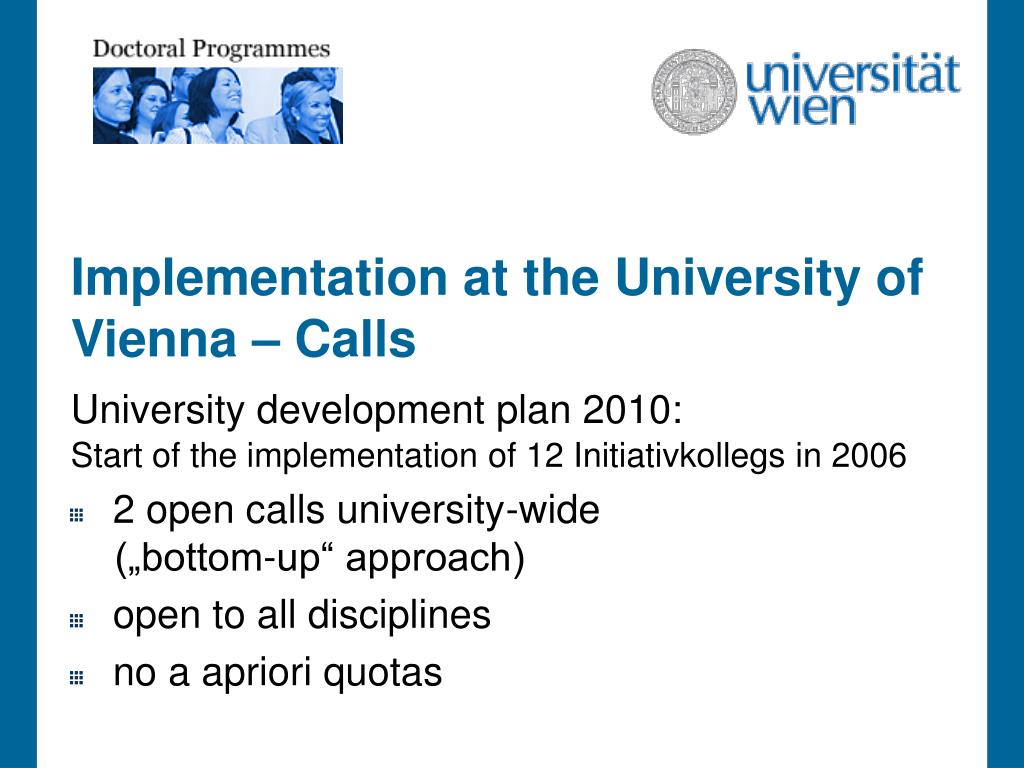 Doctoral Programmes

universität wien

Implementation at the University of Vienna – Calls

University development plan 2010:
Start of the implementation of 12 Initiativkollegs in 2006

2 open calls university-wide („bottom-up“ approach)

open to all disciplines

no a apriori quotas